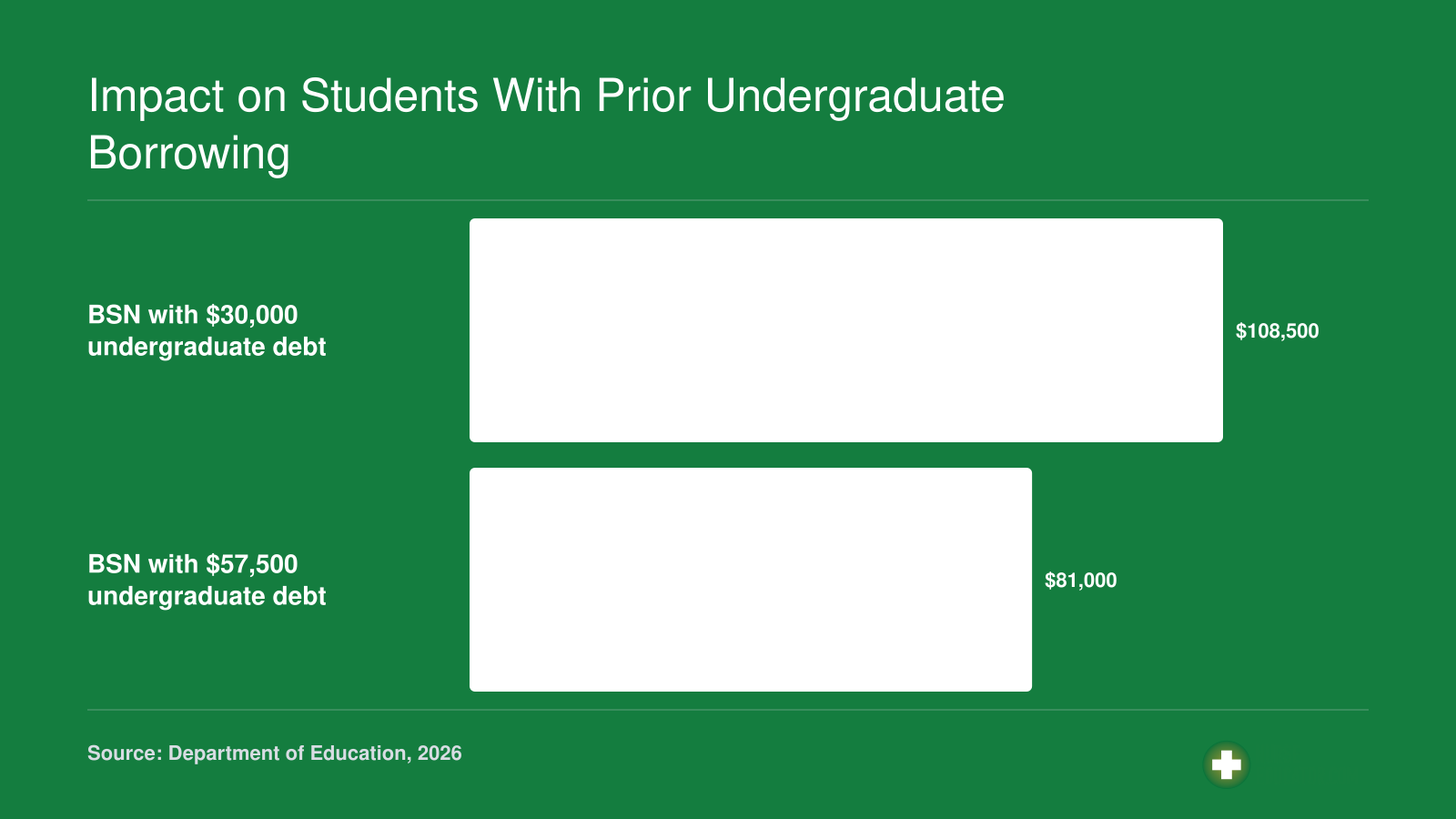 Impact on Students With Prior Undergraduate Borrowing

BSN with \$30,000 undergraduate debt

\$108,500

BSN with \$57,500 undergraduate debt

\$81,000

Source: Department of Education, 2026